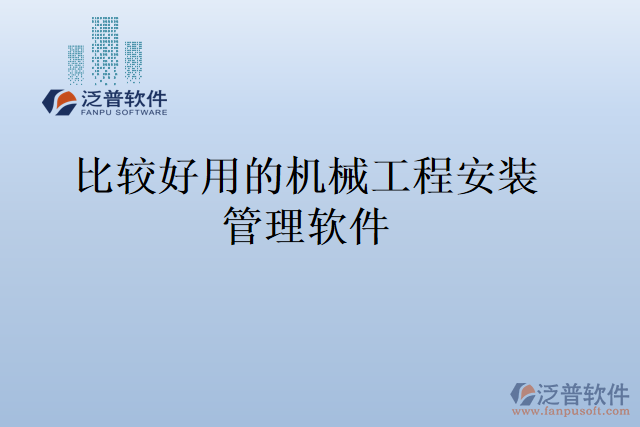 泛普软件
FANPU SOFTWARE

比较好用的机械工程安装管理软件

泛普软件
www.fanpusoft.com